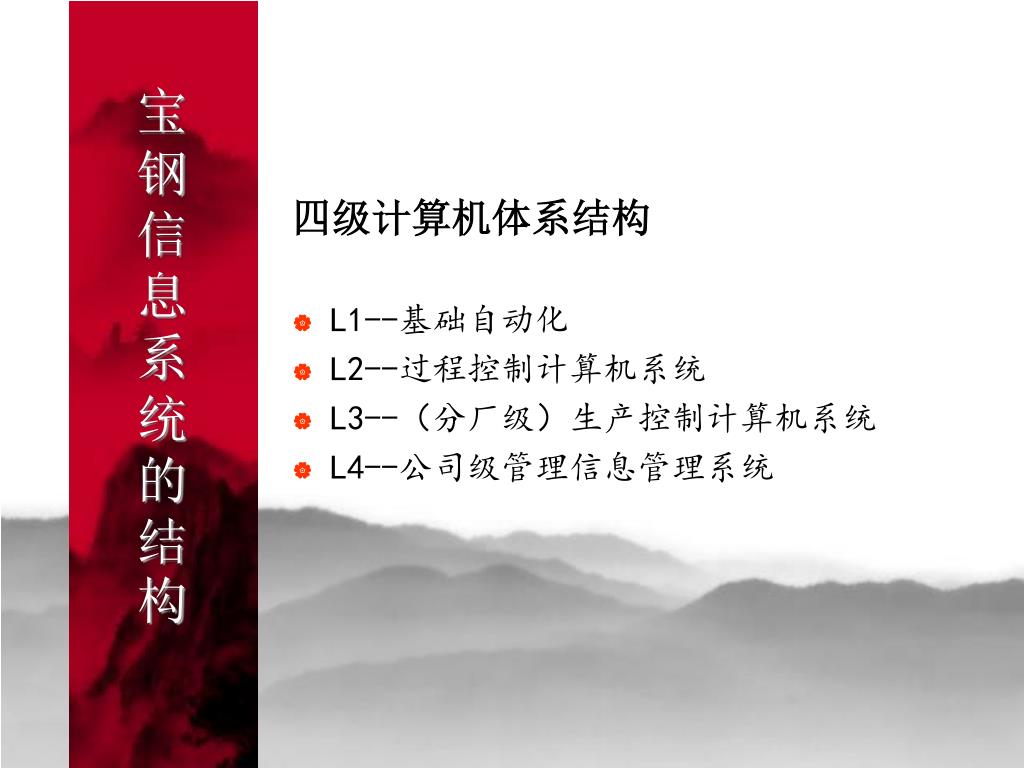 宝钢信息系统的结构

四级计算机体系结构

L1--基础自动化
L2--过程控制计算机系统
L3--（分厂级）生产控制计算机系统
L4--公司级管理信息管理系统